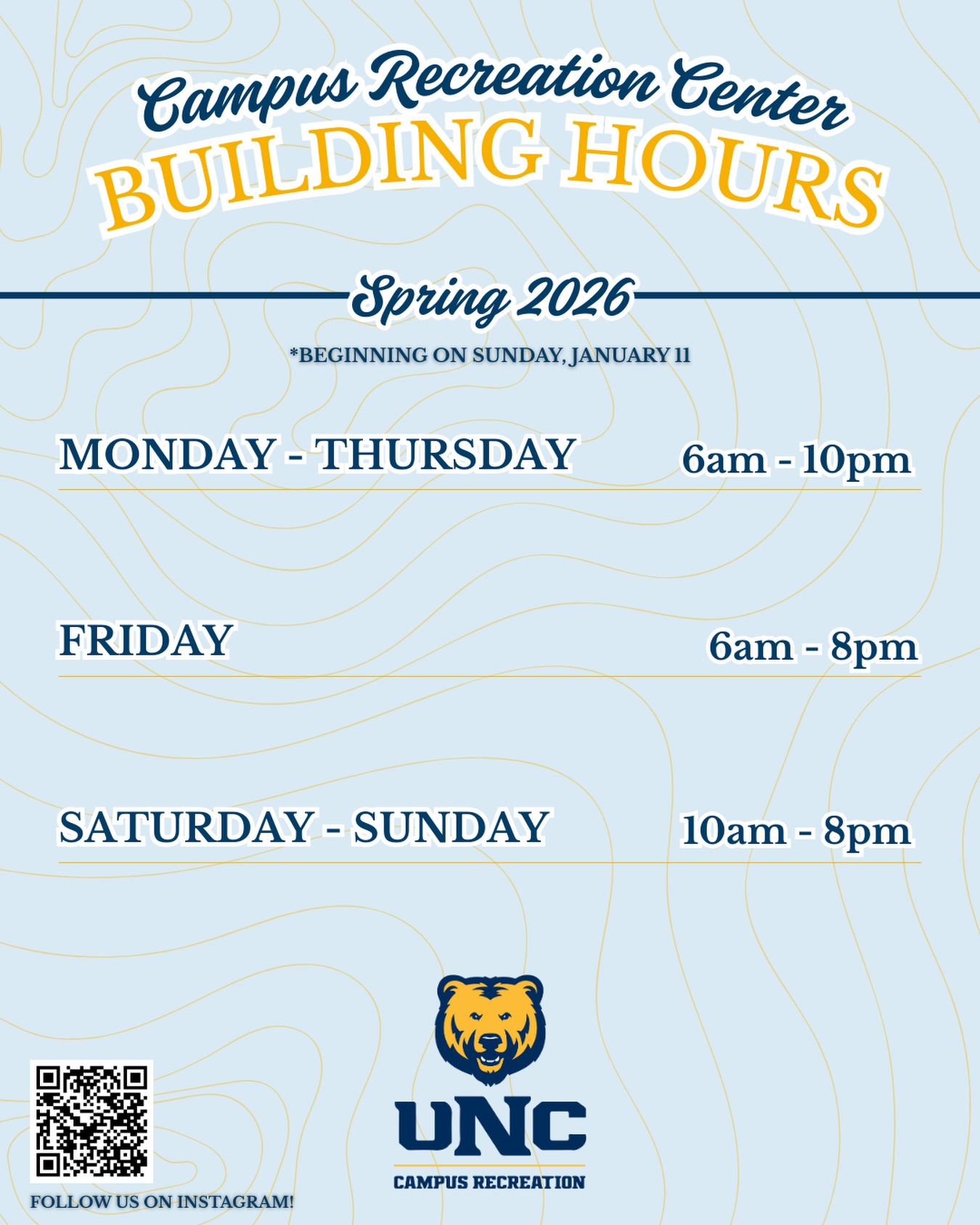 Campus Recreation Center
BUILDING HOURS

Spring 2026

*BEGINNING ON SUNDAY, JANUARY 11

MONDAY - THURSDAY 6am - 10pm

FRIDAY 6am - 8pm

SATURDAY - SUNDAY 10am - 8pm

FOLLOW US ON INSTAGRAM!

UNC
CAMPUS RECREATION